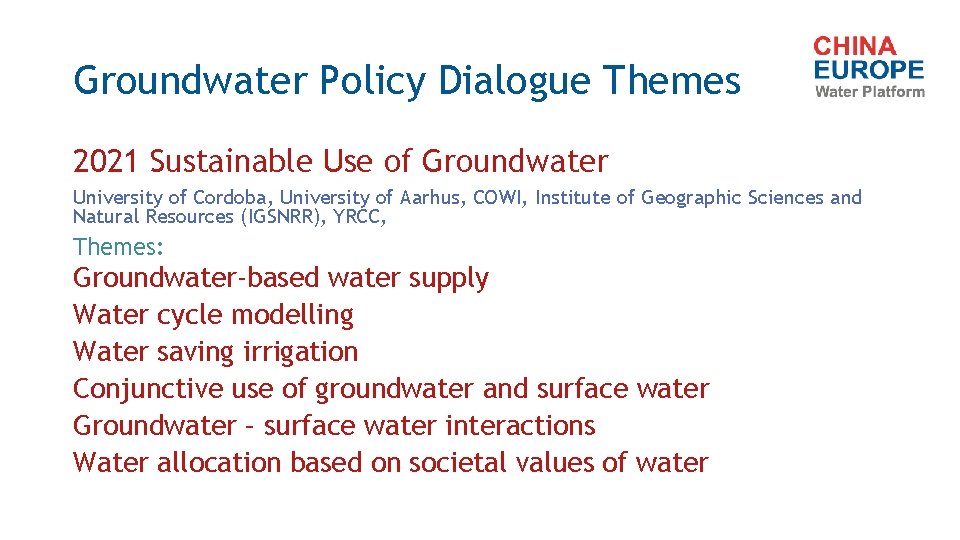 Groundwater Policy Dialogue Themes

CHINA
EUROPE
Water Platform

2021 Sustainable Use of Groundwater

University of Cordoba, University of Aarhus, COWI, Institute of Geographic Sciences and Natural Resources (IGSNRR), YRCC,

Themes:
Groundwater-based water supply
Water cycle modelling
Water saving irrigation
Conjunctive use of groundwater and surface water
Groundwater – surface water interactions
Water allocation based on societal values of water